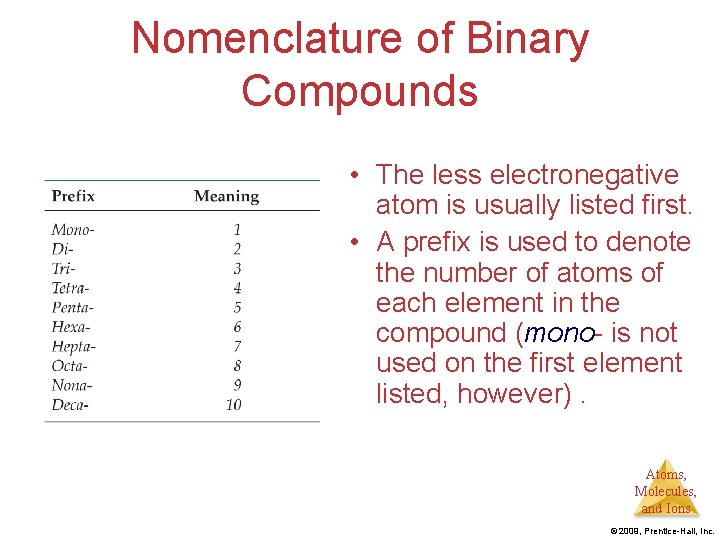 Nomenclature of Binary Compounds

| Prefix | Meaning |
|---|---|
| Mono- | 1 |
| Di- | 2 |
| Tri- | 3 |
| Tetra- | 4 |
| Penta- | 5 |
| Hexa- | 6 |
| Hepta- | 7 |
| Octa- | 8 |
| Nona- | 9 |
| Deca- | 10 |

• The less electronegative atom is usually listed first.
• A prefix is used to denote the number of atoms of each element in the compound (mono- is not used on the first element listed, however) .

Atoms, Molecules, and Ions

©2009, Prentice-Hall, Inc.